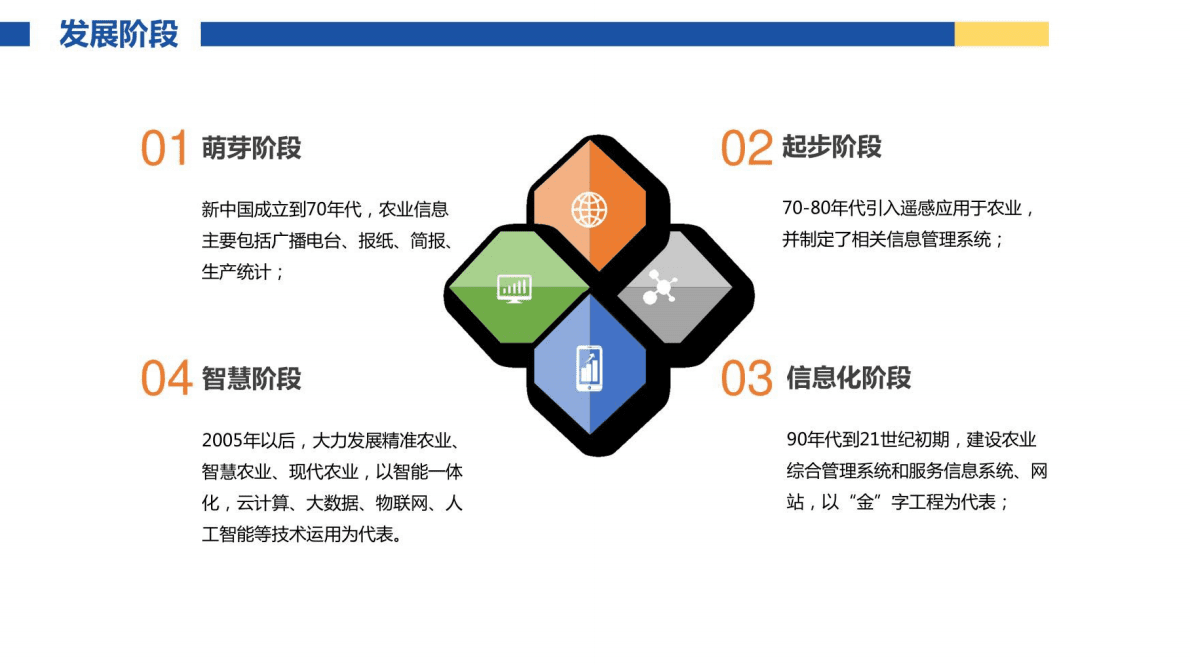 发展阶段

01 萌芽阶段

新中国成立到70年代，农业信息主要包括广播电台、报纸、简报、生产统计；

02 起步阶段

70-80年代引入遥感应用于农业，并制定了相关信息管理系统；

04 智慧阶段

2005年以后，大力发展精准农业、智慧农业、现代农业，以智能一体化，云计算、大数据、物联网、人工智能等技术运用为代表。

03 信息化阶段

90年代到21世纪初期，建设农业综合管理系统和服务信息系统、网站，以“金”字工程为代表；